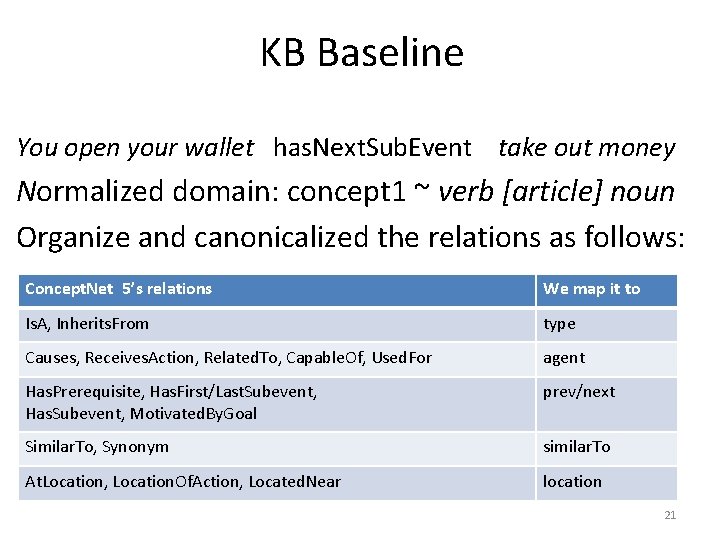 KB Baseline

You open your wallet hasNextSubEvent take out money

Normalized domain: concept1 ~ verb [article] noun

Organize and canonicalized the relations as follows:

| ConceptNet 5's relations | We map it to |
|---|---|
| IsA, InheritsFrom | type |
| Causes, ReceivesAction, RelatedTo, CapableOf, UsedFor | agent |
| HasPrerequisite, HasFirst/LastSubevent, HasSubevent, MotivatedByGoal | prev/next |
| SimilarTo, Synonym | similarTo |
| AtLocation, LocationOfAction, LocatedNear | location |

21